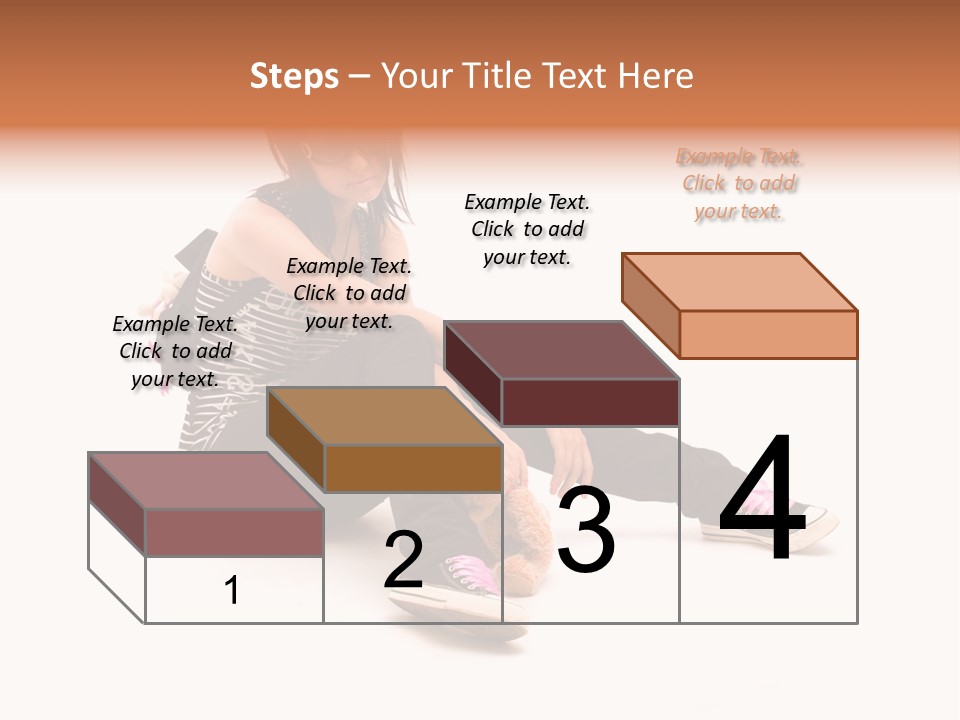 Steps – Your Title Text Here

Example Text. Click to add your text.

Example Text. Click to add your text.

Example Text. Click to add your text.

Example Text. Click to add your text.

1

2

3

4